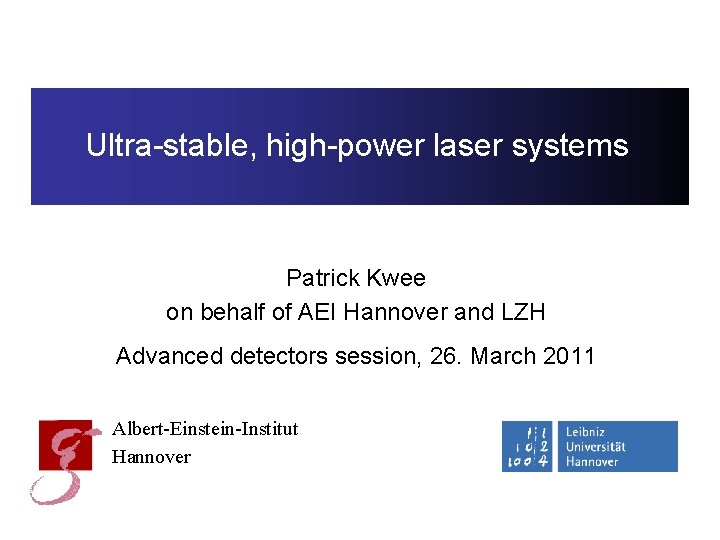 Ultra-stable, high-power laser systems

Patrick Kwee
on behalf of AEI Hannover and LZH

Advanced detectors session, 26. March 2011

Albert-Einstein-Institut
Hannover

Leibniz
Universität
Hannover